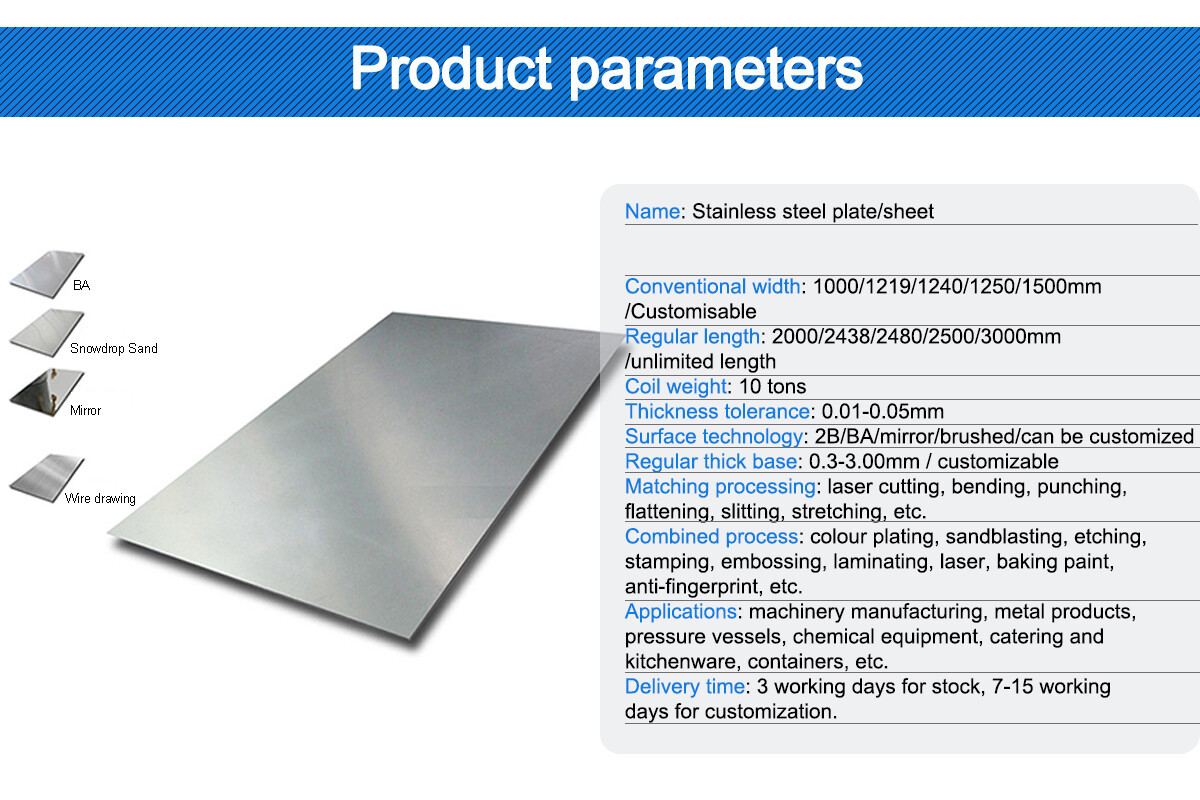 Product parameters

BA

Snowdrop Sand

Mirror

Wire drawing

Name: Stainless steel plate/sheet

Conventional width: 1000/1219/1240/1250/1500mm /Customisable

Regular length: 2000/2438/2480/2500/3000mm /unlimited length

Coil weight: 10 tons

Thickness tolerance: 0.01-0.05mm

Surface technology: 2B/BA/mirror/brushed/can be customized

Regular thick base: 0.3-3.00mm / customizable

Matching processing: laser cutting, bending, punching, flattening, slitting, stretching, etc.

Combined process: colour plating, sandblasting, etching, stamping, embossing, laminating, laser, baking paint, anti-fingerprint, etc.

Applications: machinery manufacturing, metal products, pressure vessels, chemical equipment, catering and kitchenware, containers, etc.

Delivery time: 3 working days for stock, 7-15 working days for customization.